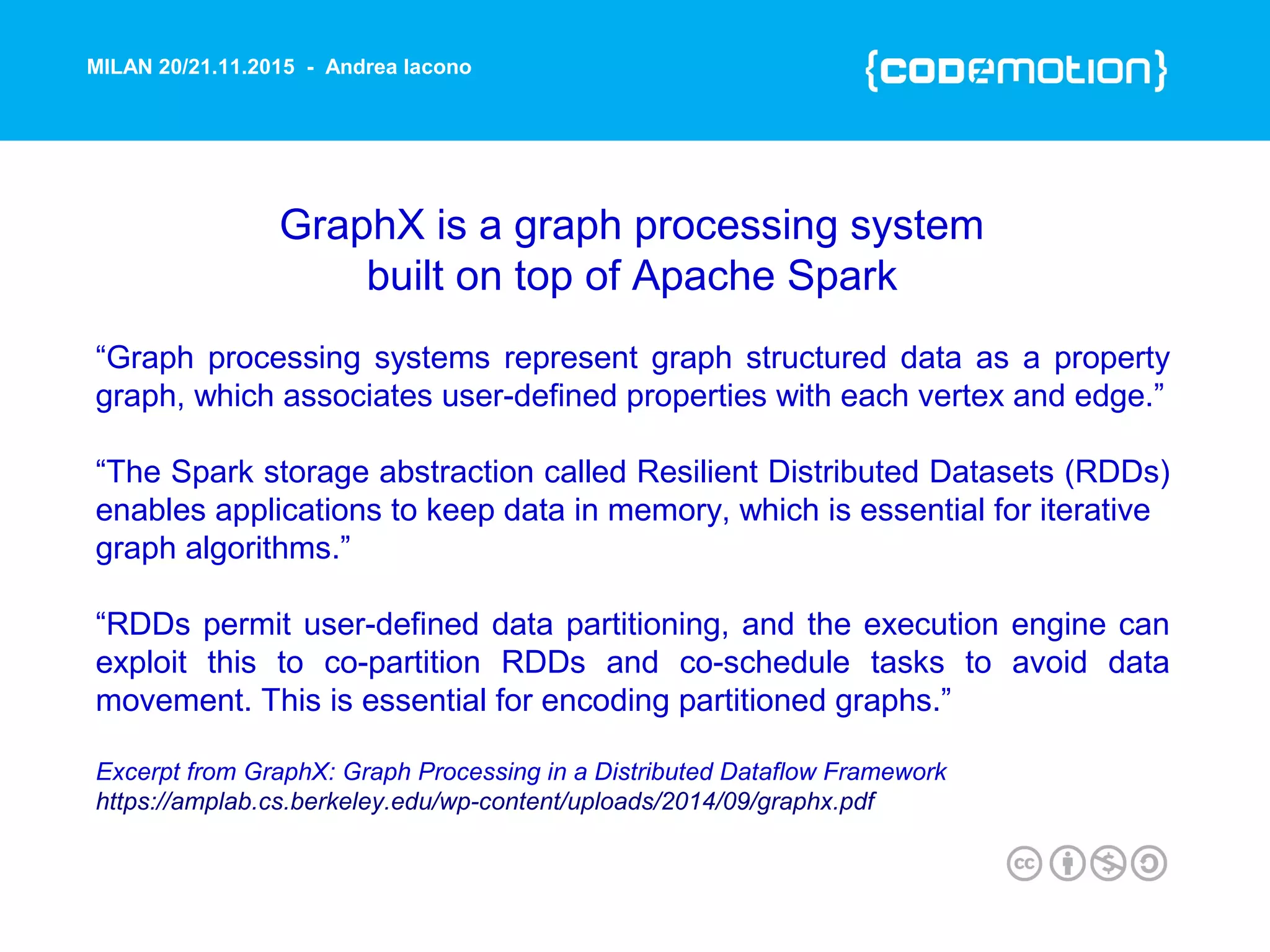 MILAN 20/21.11.2015 - Andrea Iacono

{codemotion}

GraphX is a graph processing system built on top of Apache Spark

“Graph processing systems represent graph structured data as a property graph, which associates user-defined properties with each vertex and edge.”

“The Spark storage abstraction called Resilient Distributed Datasets (RDDs) enables applications to keep data in memory, which is essential for iterative graph algorithms.”

“RDDs permit user-defined data partitioning, and the execution engine can exploit this to co-partition RDDs and co-schedule tasks to avoid data movement. This is essential for encoding partitioned graphs.”

Excerpt from GraphX: Graph Processing in a Distributed Dataflow Framework
https://amplab.cs.berkeley.edu/wp-content/uploads/2014/09/graphx.pdf

cc